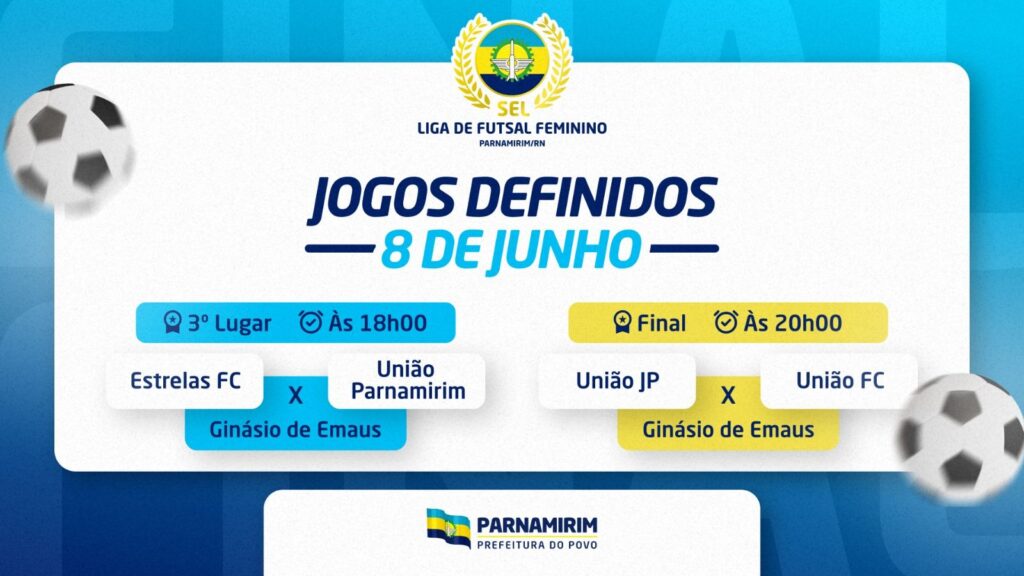 SEL
LIGA DE FUTSAL FEMININO
PARNAMIRIM/RN

JOGOS DEFINIDOS
8 DE JUNHO

3º Lugar Às 18h00
Estrelas FC X União Parnamirim
Ginásio de Emaus

Final Às 20h00
União JP X União FC
Ginásio de Emaus

PARNAMIRIM
PREFEITURA DO POVO